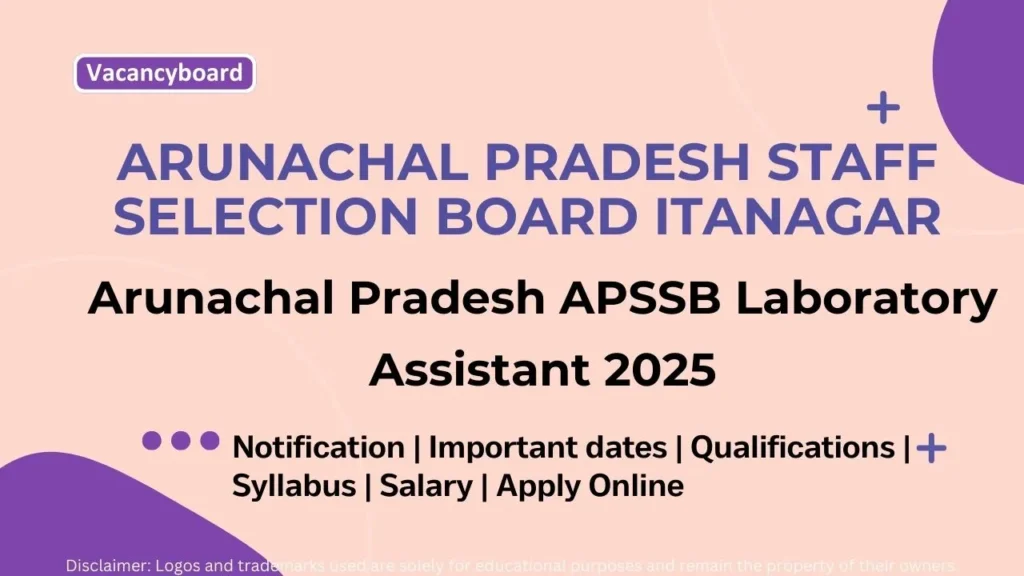 Vacancyboard

ARUNACHAL PRADESH STAFF SELECTION BOARD ITANAGAR

Arunachal Pradesh APSSB Laboratory Assistant 2025

Notification | Important dates | Qualifications | Syllabus | Salary | Apply Online

Disclaimer: Logos and trademarks used are solely for educational purposes and remain the property of their owners